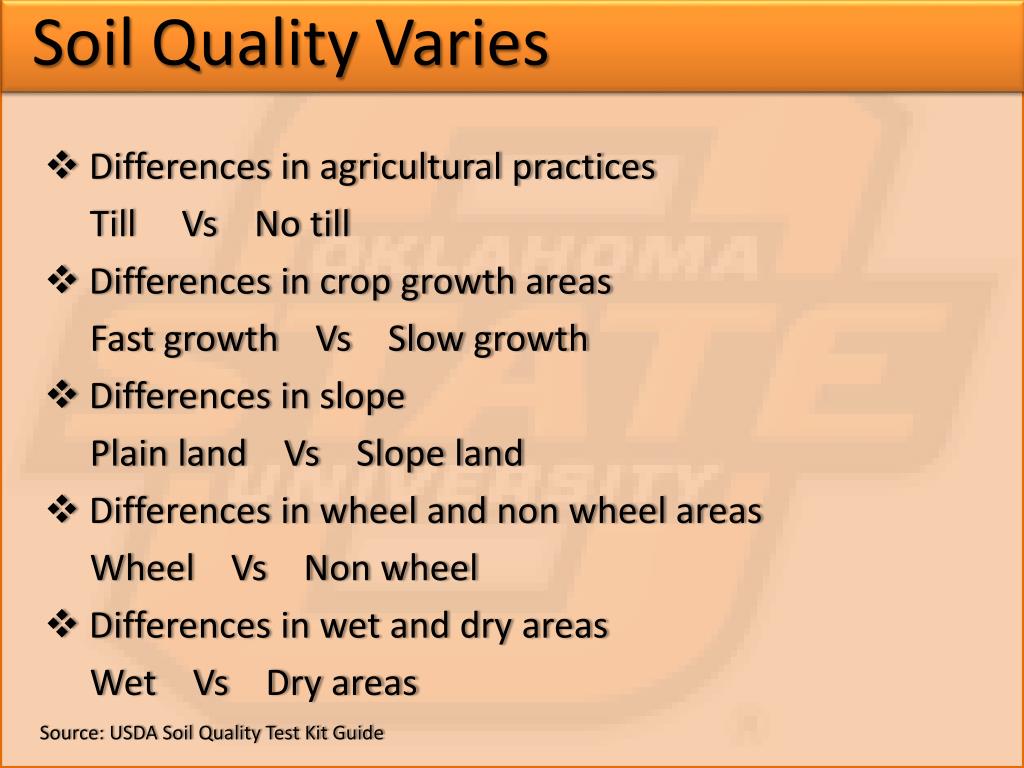 Soil Quality Varies

❖ Differences in agricultural practices
Till Vs No till

❖ Differences in crop growth areas
Fast growth Vs Slow growth

❖ Differences in slope
Plain land Vs Slope land

❖ Differences in wheel and non wheel areas
Wheel Vs Non wheel

❖ Differences in wet and dry areas
Wet Vs Dry areas

Source: USDA Soil Quality Test Kit Guide

OKLAHOMA STATE UNIVERSITY